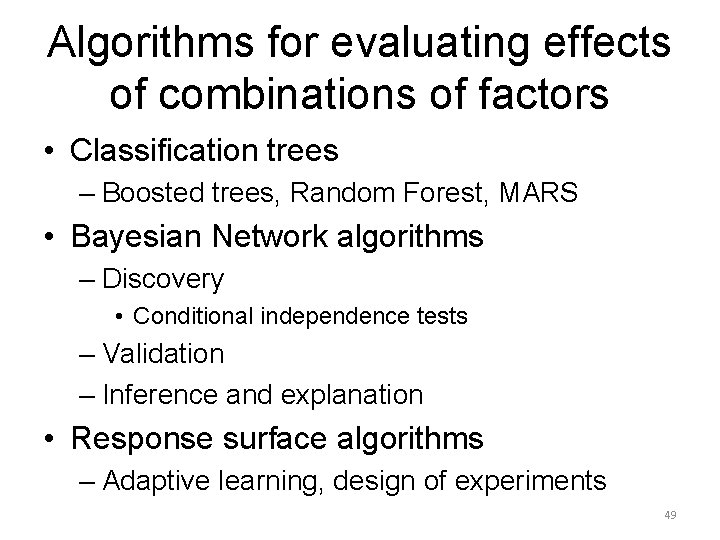 Algorithms for evaluating effects of combinations of factors

• Classification trees
 – Boosted trees, Random Forest, MARS
• Bayesian Network algorithms
 – Discovery
  • Conditional independence tests
 – Validation
 – Inference and explanation
• Response surface algorithms
 – Adaptive learning, design of experiments

49